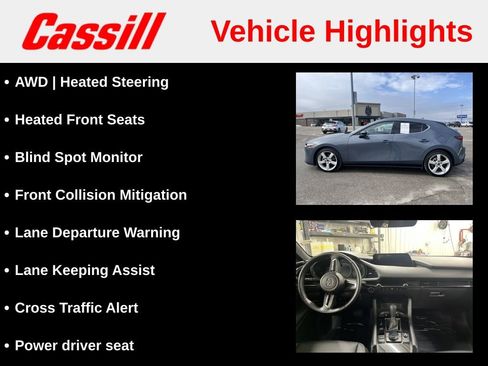 Cassill

Vehicle Highlights

• AWD | Heated Steering
• Heated Front Seats
• Blind Spot Monitor
• Front Collision Mitigation
• Lane Departure Warning
• Lane Keeping Assist
• Cross Traffic Alert
• Power driver seat